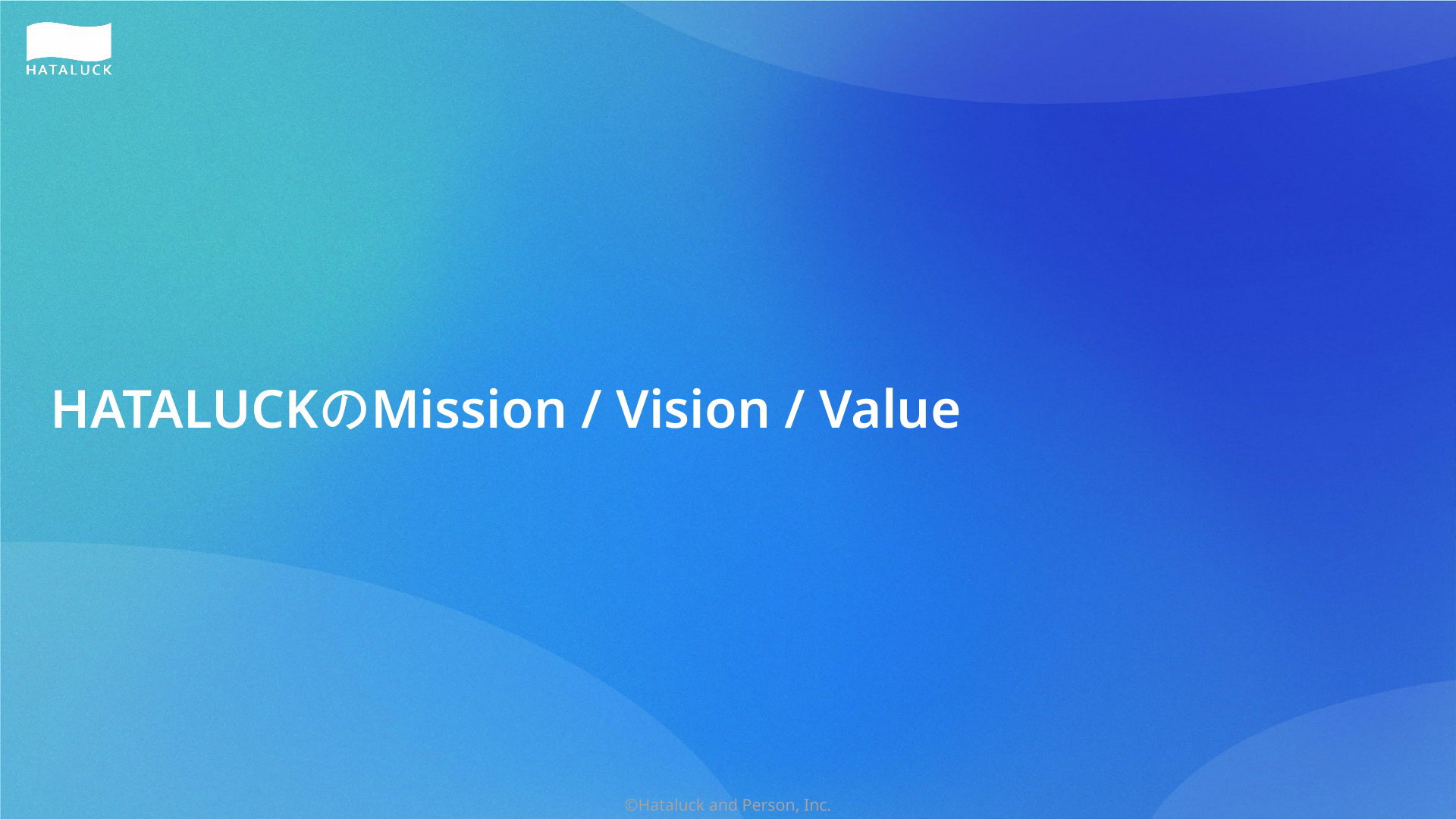 HATALUCK

HATALUCKのMission / Vision / Value

©Hataluck and Person, Inc.